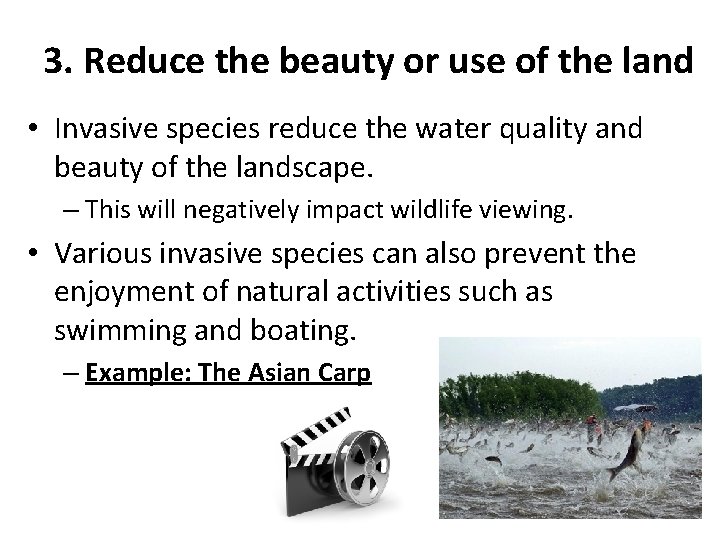 3. Reduce the beauty or use of the land

• Invasive species reduce the water quality and beauty of the landscape.
– This will negatively impact wildlife viewing.

• Various invasive species can also prevent the enjoyment of natural activities such as swimming and boating.
– Example: The Asian Carp